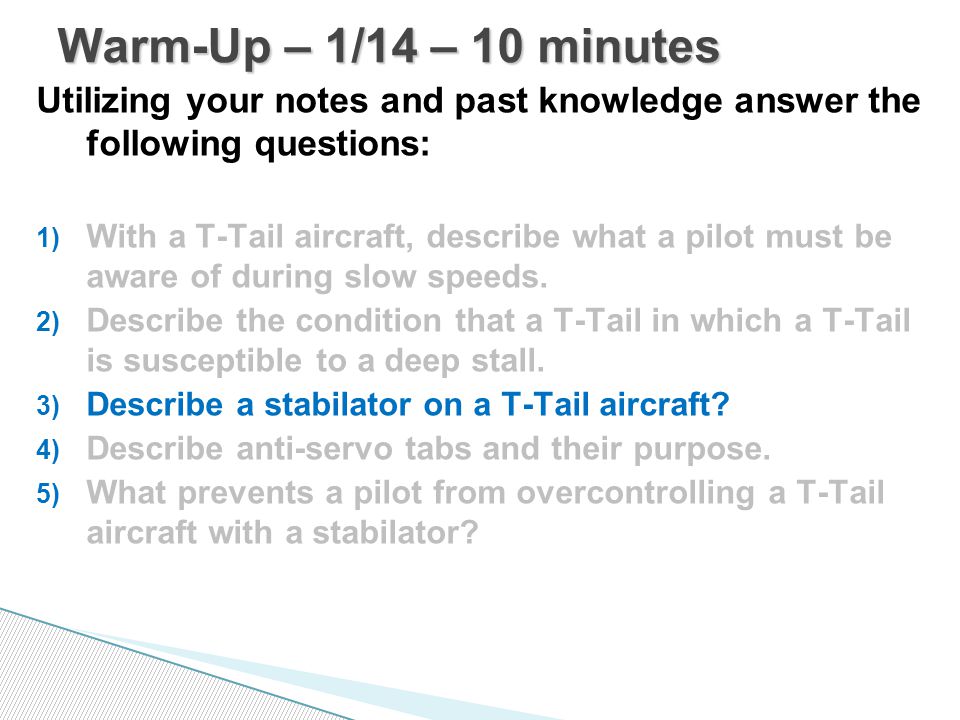 Warm-Up – 1/14 – 10 minutes

Utilizing your notes and past knowledge answer the following questions:

1) With a T-Tail aircraft, describe what a pilot must be aware of during slow speeds.
2) Describe the condition that a T-Tail in which a T-Tail is susceptible to a deep stall.
3) Describe a stabilator on a T-Tail aircraft?
4) Describe anti-servo tabs and their purpose.
5) What prevents a pilot from overcontrolling a T-Tail aircraft with a stabilator?